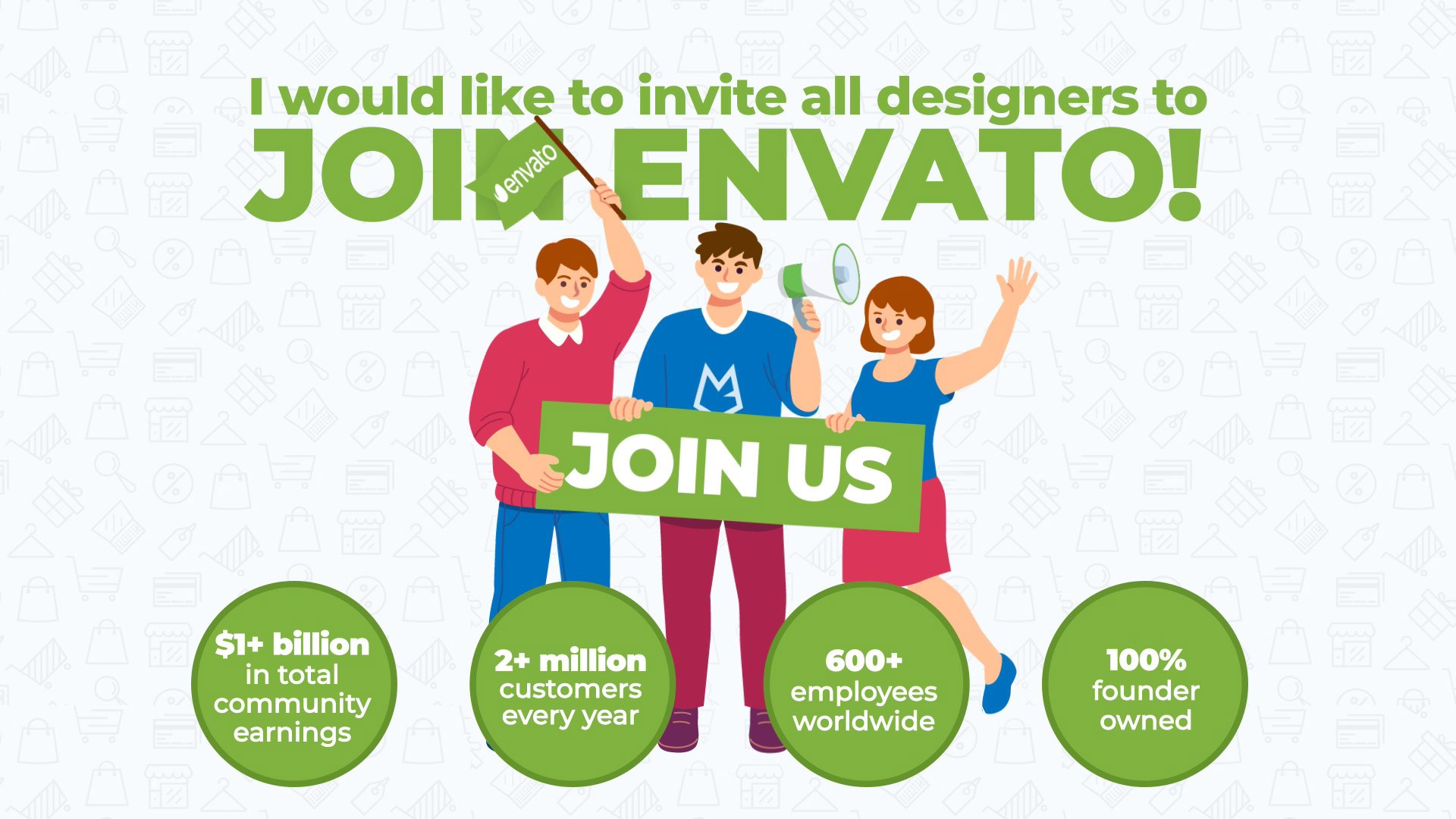 I would like to invite all designers to
JOIN ENVATO!

envato

JOIN US

$1+ billion in total community earnings

2+ million customers every year

600+ employees worldwide

100% founder owned